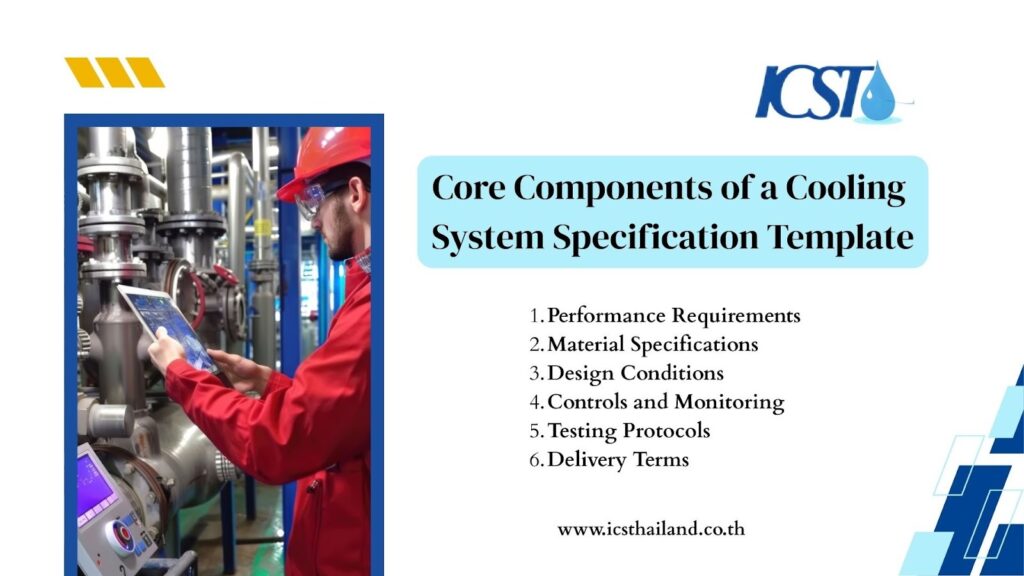 ICST

Core Components of a Cooling System Specification Template

1. Performance Requirements
2. Material Specifications
3. Design Conditions
4. Controls and Monitoring
5. Testing Protocols
6. Delivery Terms

www.icsthailand.co.th